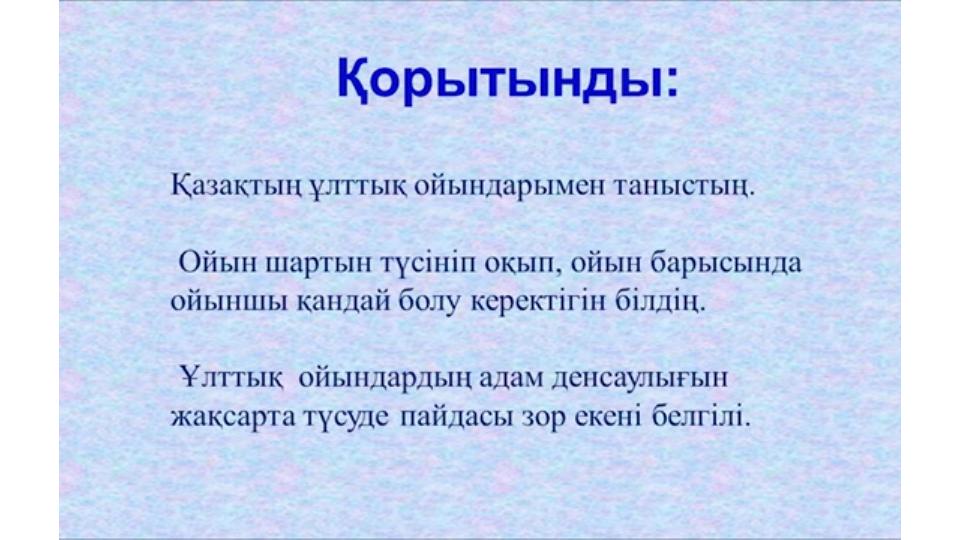 Қорытынды:

Қазақтың ұлттық ойындарымен таныстың.

Ойын шартын түсініп оқып, ойын барысында ойыншы қандай болу керектігін білдің.

Ұлттық ойындардың адам денсаулығын жақсарта түсуде пайдасы зор екені белгілі.